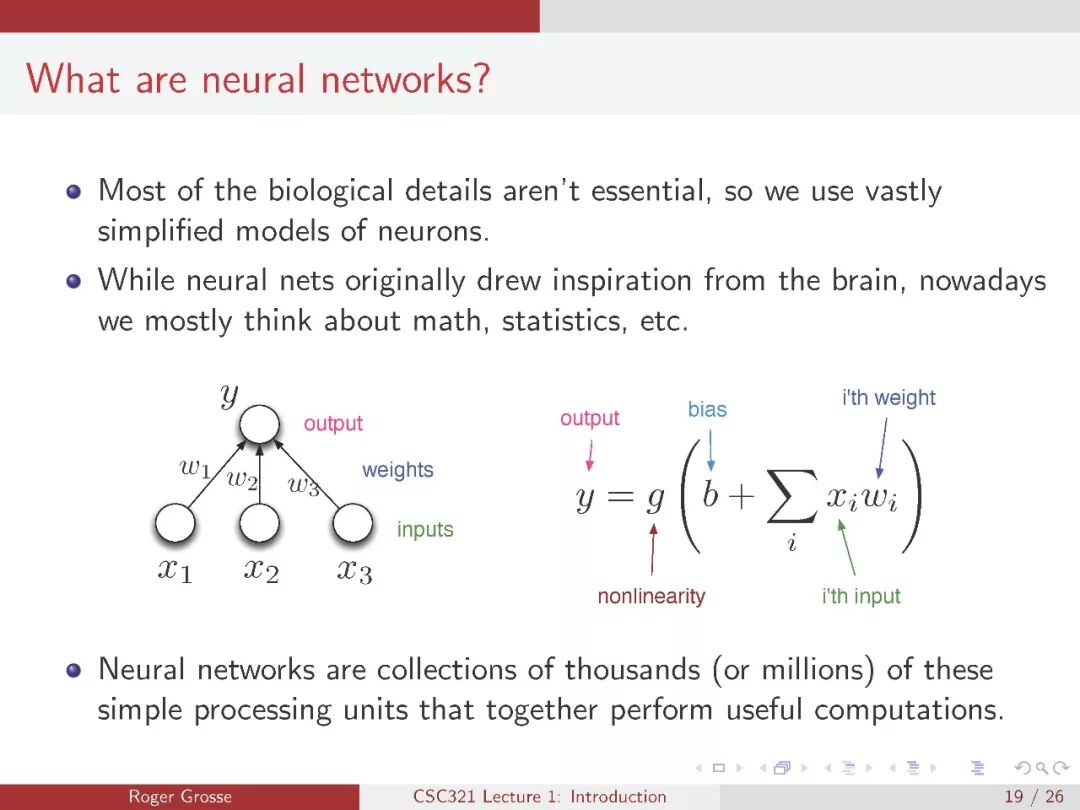 What are neural networks?

Most of the biological details aren't essential, so we use vastly simplified models of neurons.

While neural nets originally drew inspiration from the brain, nowadays we mostly think about math, statistics, etc.

$y$
output
$w_1$ $w_2$ $w_3$
weights
inputs
$x_1$ $x_2$ $x_3$

output
bias
i'th weight
$y = g\left(b + \sum_i x_i w_i\right)$
nonlinearity
i'th input

Neural networks are collections of thousands (or millions) of these simple processing units that together perform useful computations.

Roger Grosse
CSC321 Lecture 1: Introduction
19 / 26